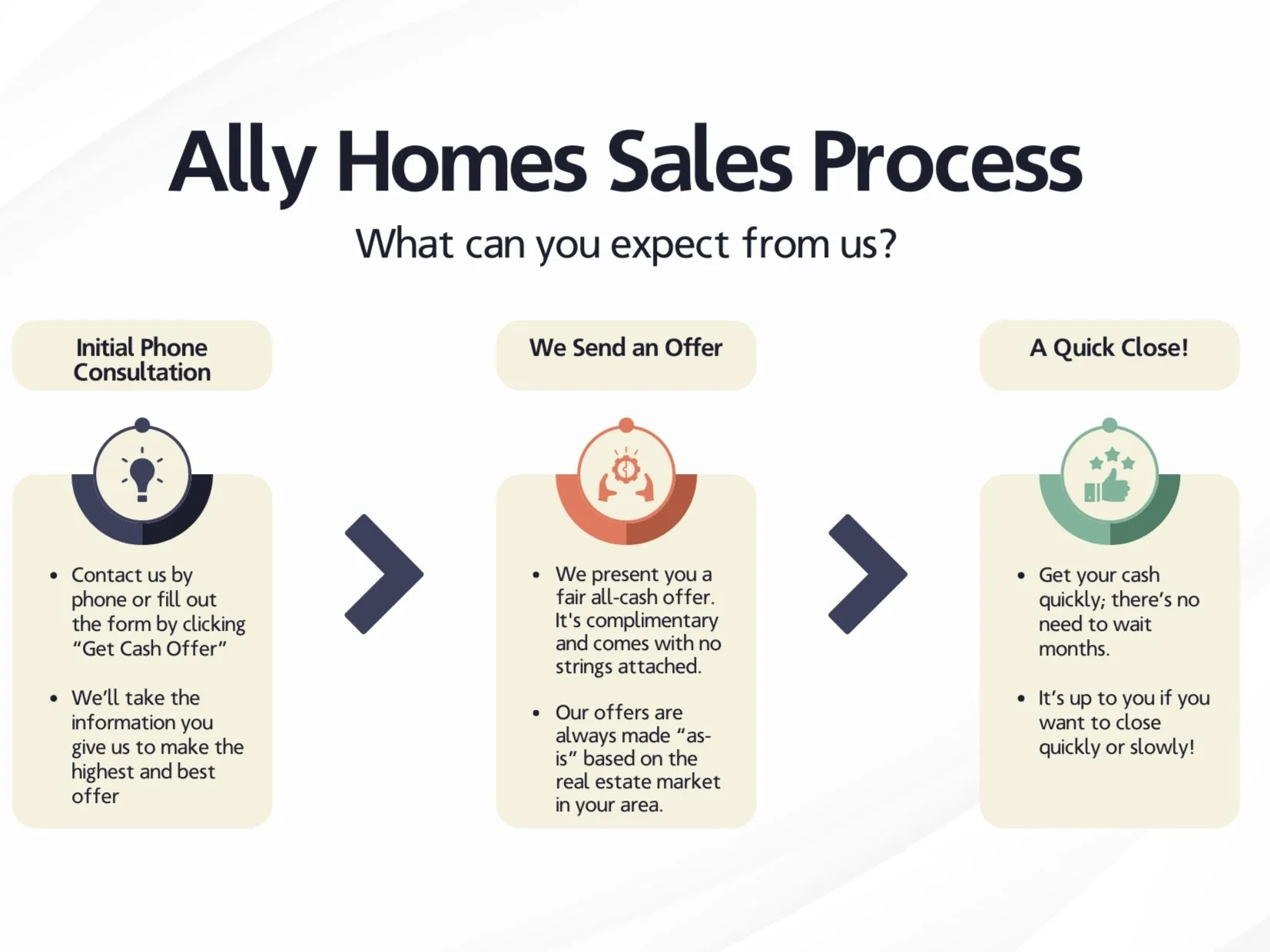 Ally Homes Sales Process

What can you expect from us?

Initial Phone Consultation

• Contact us by phone or fill out the form by clicking “Get Cash Offer”

• We’ll take the information you give us to make the highest and best offer

We Send an Offer

• We present you a fair all-cash offer. It's complimentary and comes with no strings attached.

• Our offers are always made “as-is” based on the real estate market in your area.

A Quick Close!

• Get your cash quickly; there’s no need to wait months.

• It’s up to you if you want to close quickly or slowly!